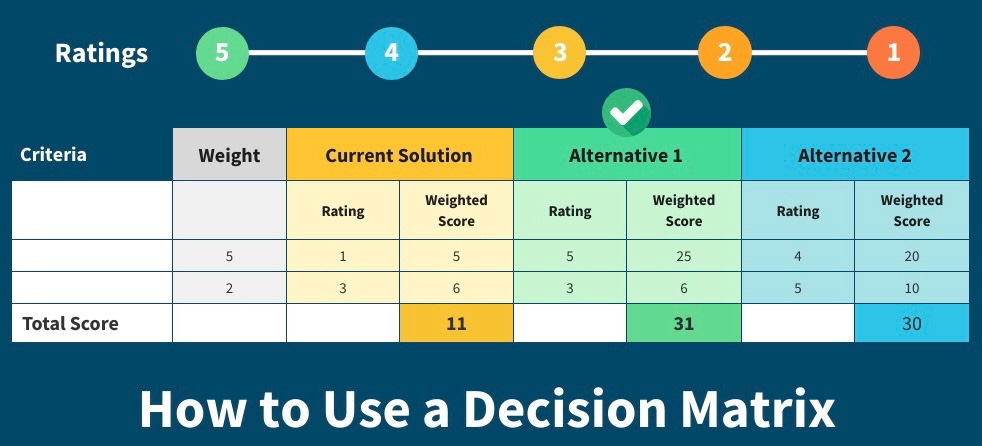 Ratings 5 4 3 2 1

| Criteria | Weight | Current Solution | | Alternative 1 | | Alternative 2 | |
|---|---|---|---|---|---|---|---|
| | | Rating | Weighted Score | Rating | Weighted Score | Rating | Weighted Score |
| | 5 | 1 | 5 | 5 | 25 | 4 | 20 |
| | 2 | 3 | 6 | 3 | 6 | 5 | 10 |
| Total Score | | | 11 | | 31 | | 30 |

How to Use a Decision Matrix